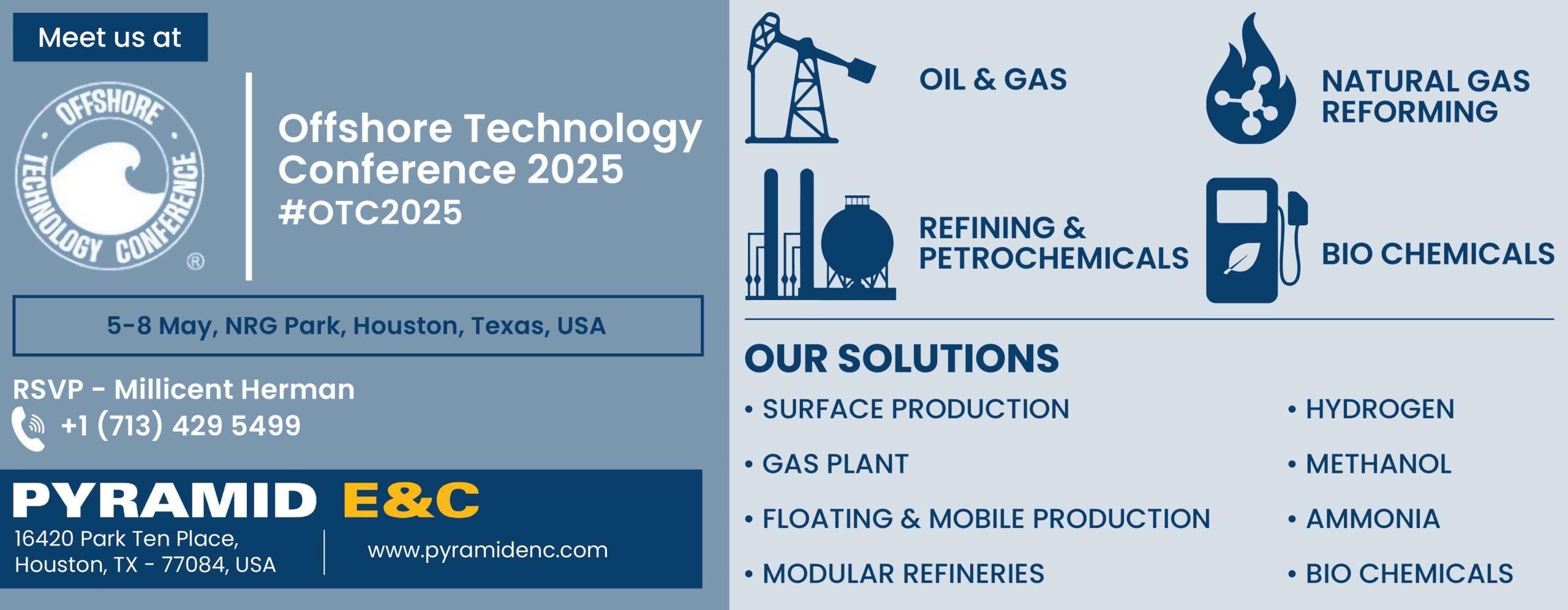 Meet us at

OFFSHORE TECHNOLOGY CONFERENCE ®

Offshore Technology Conference 2025
#OTC2025

5-8 May, NRG Park, Houston, Texas, USA

RSVP - Millicent Herman
+1 (713) 429 5499

PYRAMID E&C
16420 Park Ten Place, Houston, TX - 77084, USA
www.pyramidenc.com

OIL & GAS

NATURAL GAS REFORMING

REFINING & PETROCHEMICALS

BIO CHEMICALS

OUR SOLUTIONS

• SURFACE PRODUCTION
• GAS PLANT
• FLOATING & MOBILE PRODUCTION
• MODULAR REFINERIES

• HYDROGEN
• METHANOL
• AMMONIA
• BIO CHEMICALS